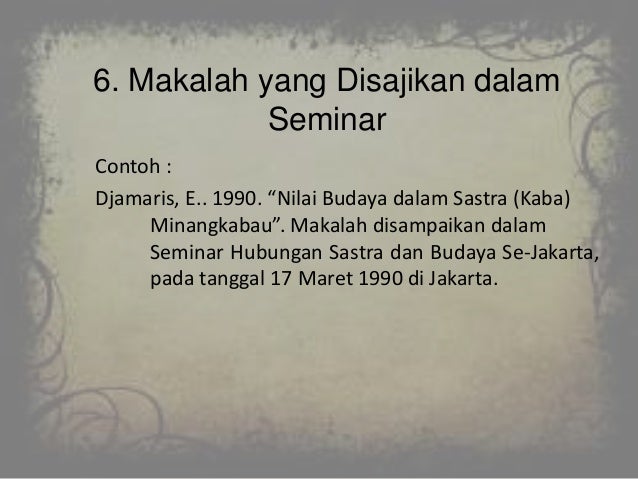 6. Makalah yang Disajikan dalam Seminar

Contoh :

Djamaris, E.. 1990. “Nilai Budaya dalam Sastra (Kaba) Minangkabau”. Makalah disampaikan dalam Seminar Hubungan Sastra dan Budaya Se-Jakarta, pada tanggal 17 Maret 1990 di Jakarta.